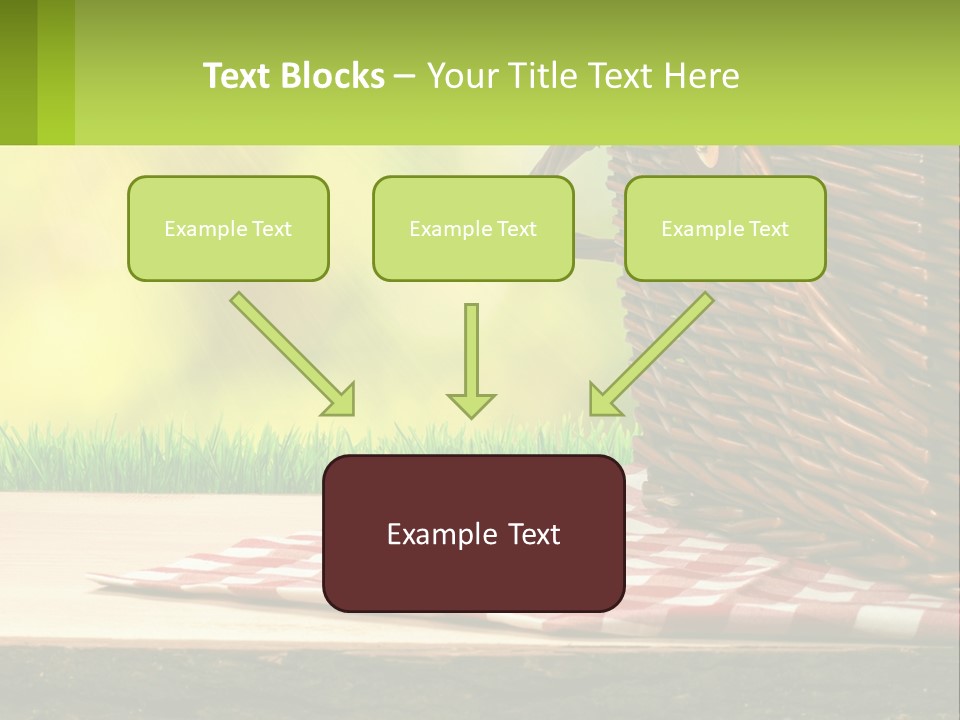 Text Blocks – Your Title Text Here

Example Text

Example Text

Example Text

Example Text